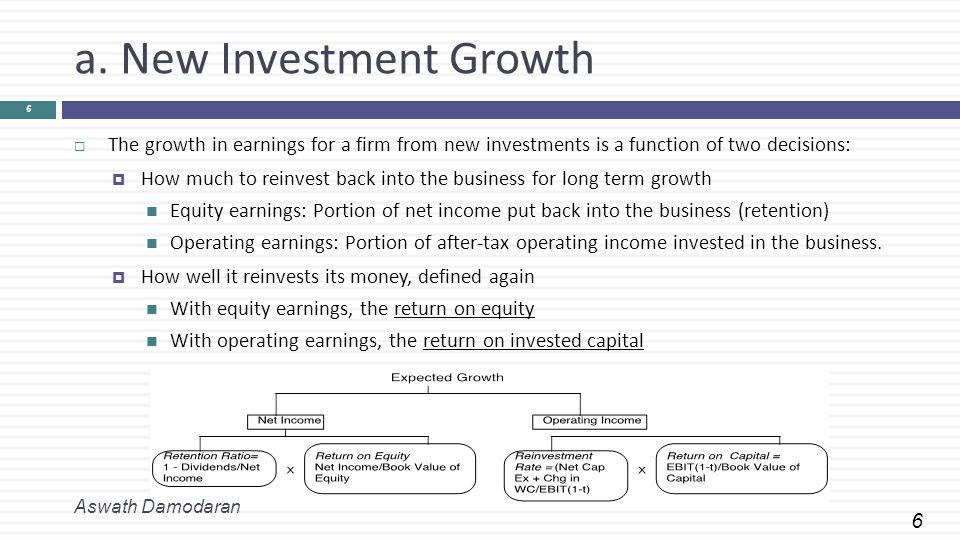 a. New Investment Growth

6

The growth in earnings for a firm from new investments is a function of two decisions:

How much to reinvest back into the business for long term growth

Equity earnings: Portion of net income put back into the business (retention)

Operating earnings: Portion of after-tax operating income invested in the business.

How well it reinvests its money, defined again

With equity earnings, the return on equity

With operating earnings, the return on invested capital

Expected Growth

Net Income

Operating Income

Retention Ratio= 1 - Dividends/Net Income

X

Return on Equity Net Income/Book Value of Equity

Reinvestment Rate = (Net Cap Ex + Chg in WC/EBIT(1-t)

X

Return on Capital = EBIT(1-t)/Book Value of Capital

Aswath Damodaran

6